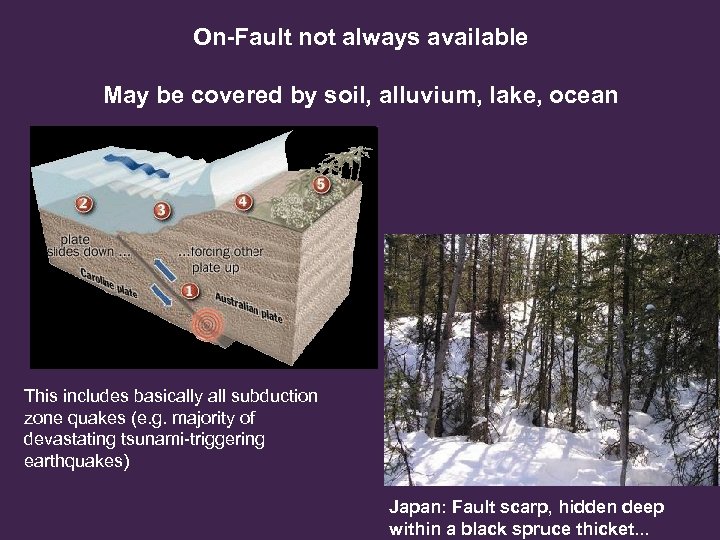 On-Fault not always available

May be covered by soil, alluvium, lake, ocean

2
3
4
5
plate slides down ...
...forcing other plate up
Caroline plate
1
Australian plate

This includes basically all subduction zone quakes (e.g. majority of devastating tsunami-triggering earthquakes)

Japan: Fault scarp, hidden deep within a black spruce thicket...